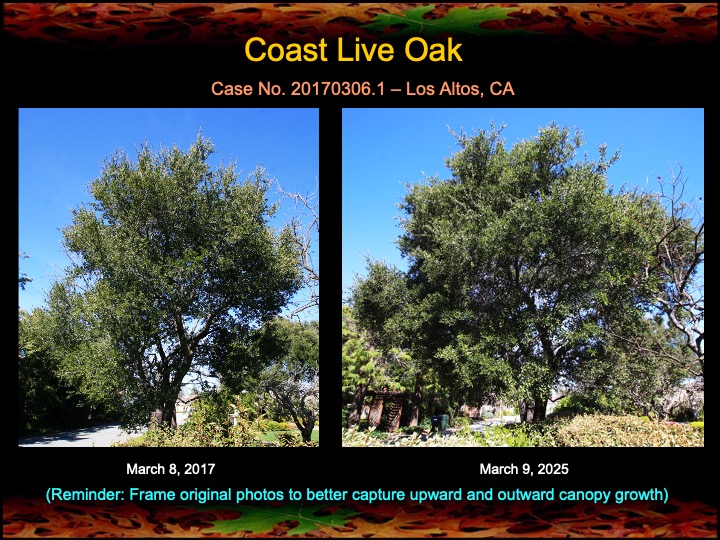 Coast Live Oak

Case No. 20170306.1 – Los Altos, CA

March 8, 2017

March 9, 2025

(Reminder: Frame original photos to better capture upward and outward canopy growth)